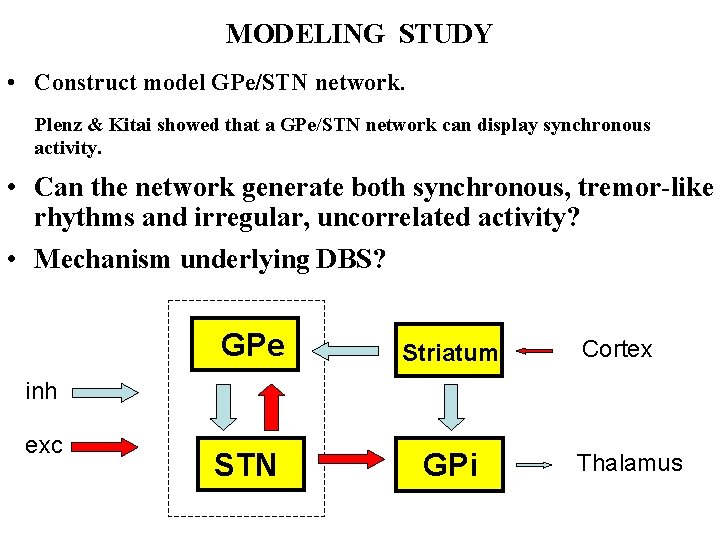 MODELING STUDY

• Construct model GPe/STN network.

Plenz & Kitai showed that a GPe/STN network can display synchronous activity.

• Can the network generate both synchronous, tremor-like rhythms and irregular, uncorrelated activity?

• Mechanism underlying DBS?

GPe

Striatum

Cortex

inh

exc

STN

GPi

Thalamus